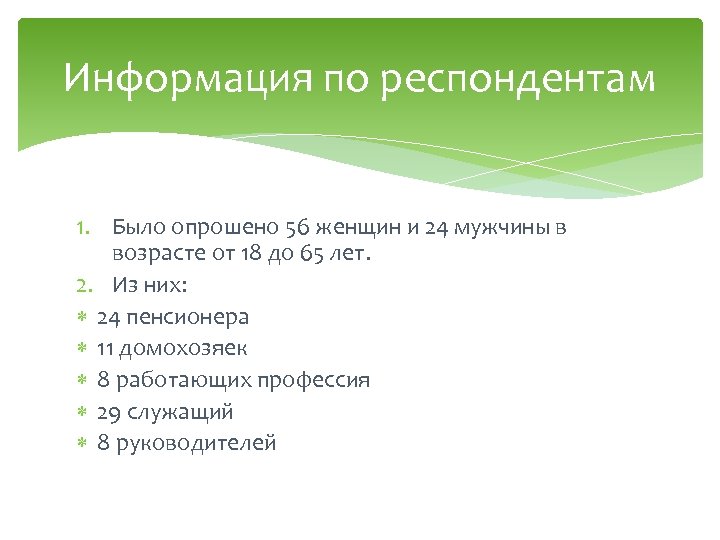 Информация по респондентам

1. Было опрошено 56 женщин и 24 мужчины в возрасте от 18 до 65 лет.
2. Из них:
* 24 пенсионера
* 11 домохозяек
* 8 работающих профессия
* 29 служащий
* 8 руководителей